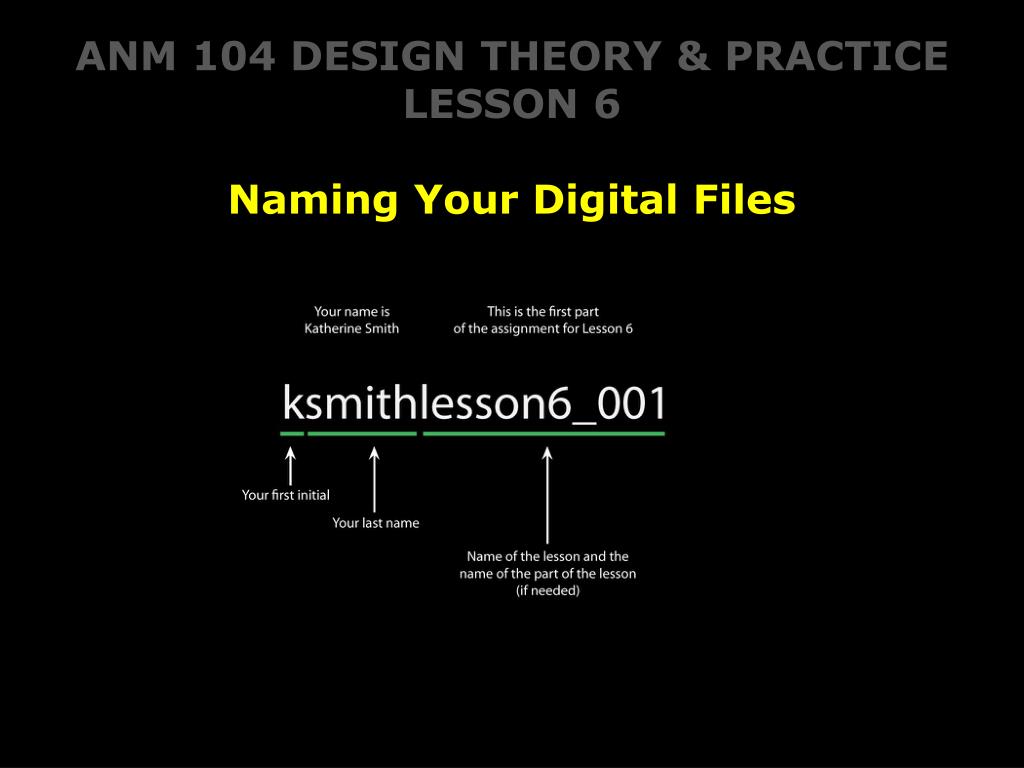 ANM 104 DESIGN THEORY & PRACTICE
LESSON 6

Naming Your Digital Files

Your name is Katherine Smith

This is the first part of the assignment for Lesson 6

ksmithlesson6_001

Your first initial

Your last name

Name of the lesson and the name of the part of the lesson (if needed)